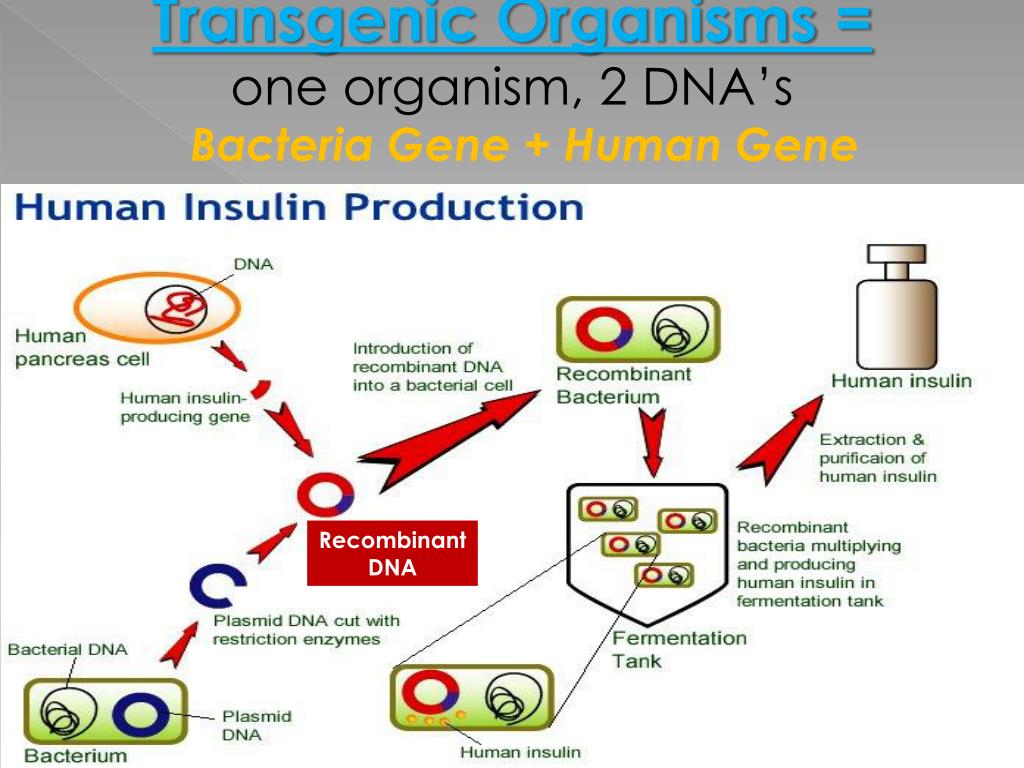 Transgenic Organisms =
one organism, 2 DNA's
Bacteria Gene + Human Gene

Human Insulin Production

DNA

Human pancreas cell

Human insulin-producing gene

Introduction of recombinant DNA into a bacterial cell

Recombinant Bacterium

Human insulin

Extraction & purificaion of human insulin

Recombinant DNA

Recombinant bacteria multiplying and producing human insulin in fermentation tank

Plasmid DNA cut with restriction enzymes

Fermentation Tank

Bacterial DNA

Plasmid DNA

Bacterium

Human insulin